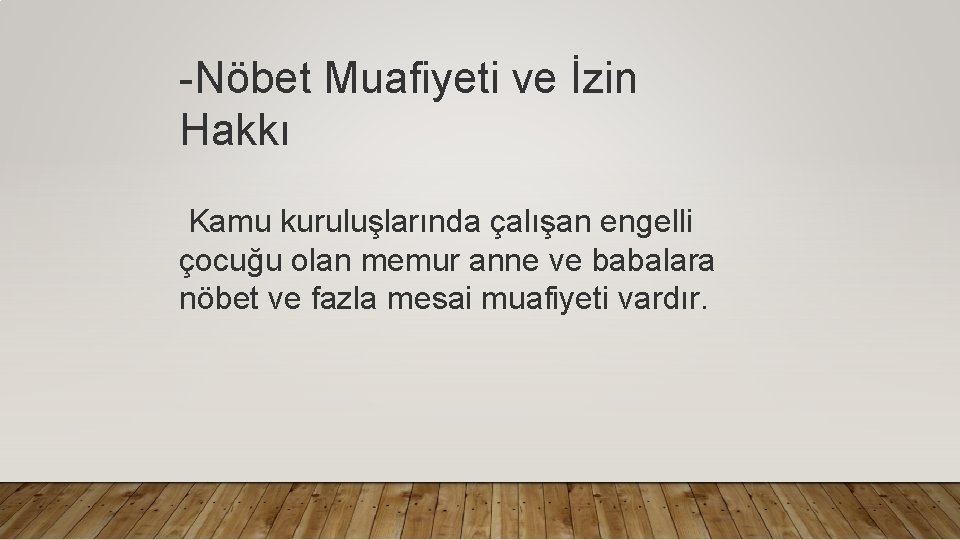 -Nöbet Muafiyeti ve İzin Hakkı

Kamu kuruluşlarında çalışan engelli çocuğu olan memur anne ve babalara nöbet ve fazla mesai muafiyeti vardır.